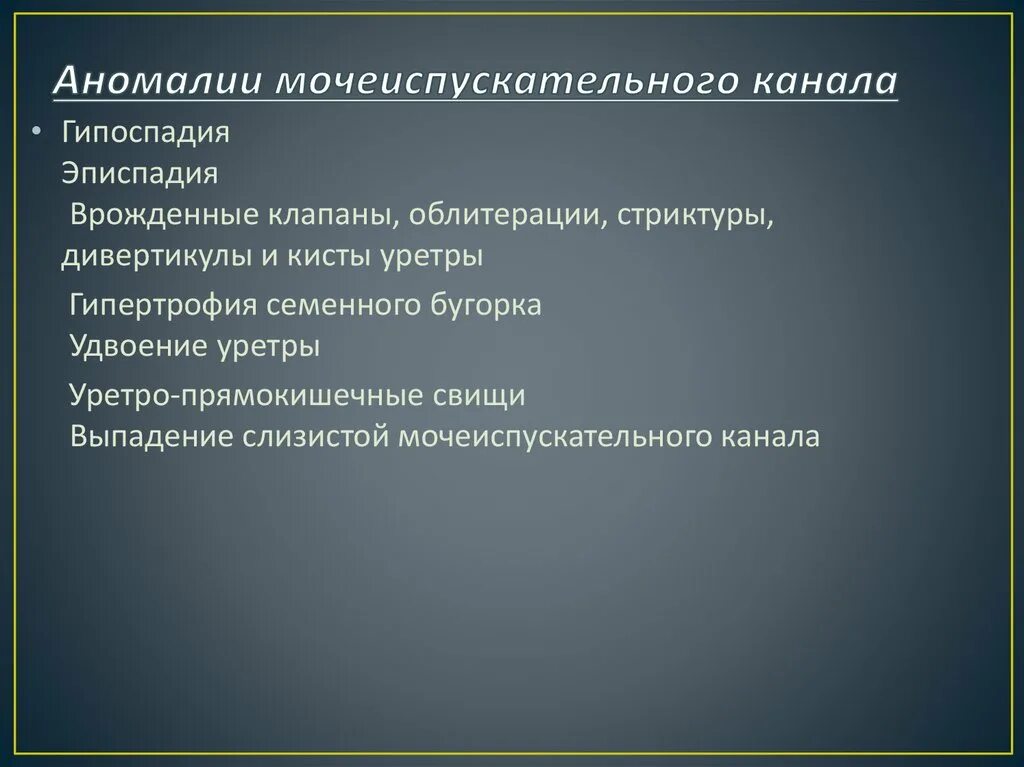 Аномалии мочеиспускательного канала

• Гипоспадия
Эписпадия
Врожденные клапаны, облитерации, стриктуры, дивертикулы и кисты уретры

Гипертрофия семенного бугорка
Удвоение уретры

Уретро-прямокишечные свищи
Выпадение слизистой мочеиспускательного канала